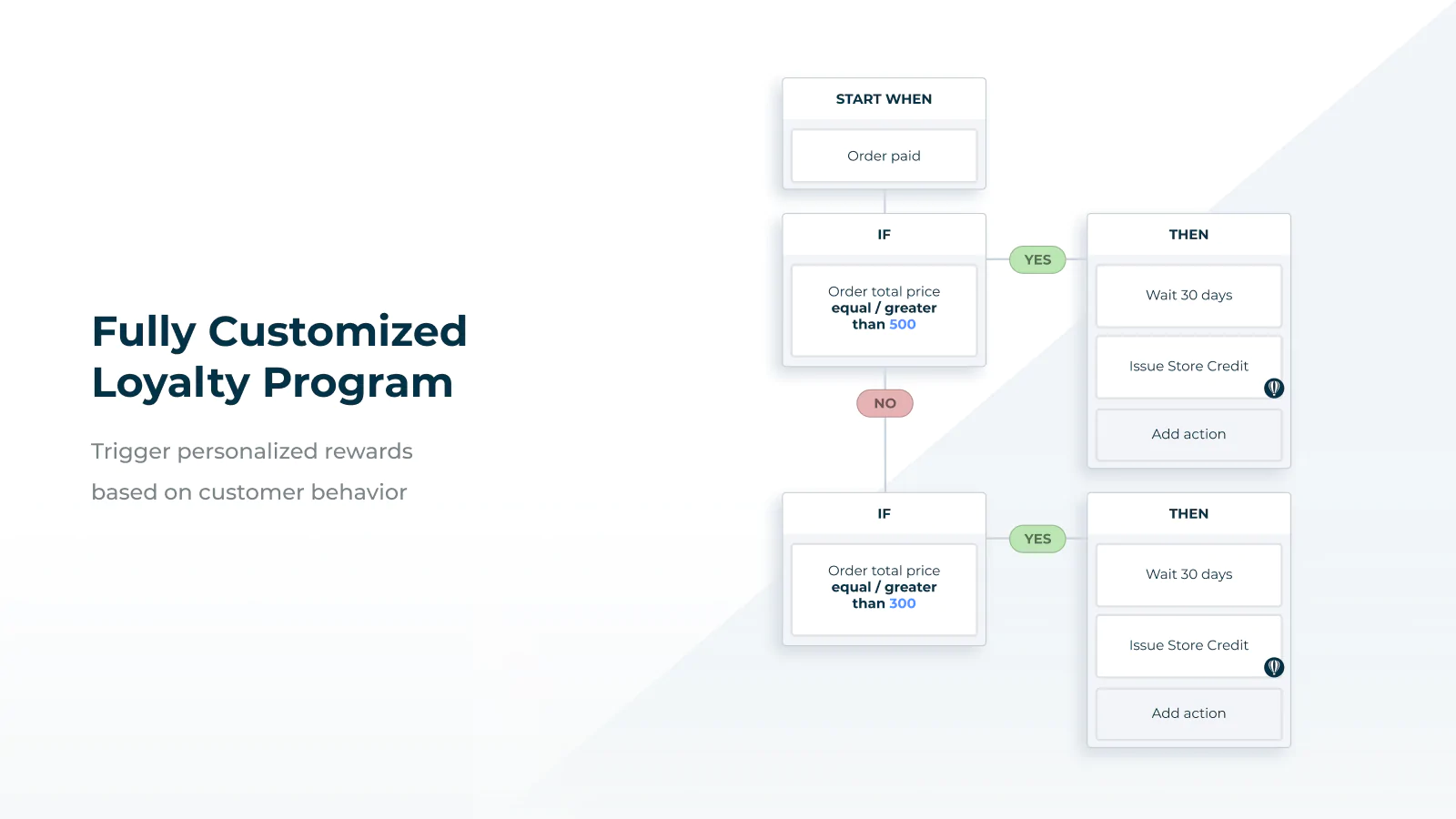 Fully Customized Loyalty Program

Trigger personalized rewards

based on customer behavior

START WHEN

Order paid

IF

Order total price equal / greater than 500

YES

THEN

Wait 30 days

Issue Store Credit

Add action

NO

IF

Order total price equal / greater than 300

YES

THEN

Wait 30 days

Issue Store Credit

Add action